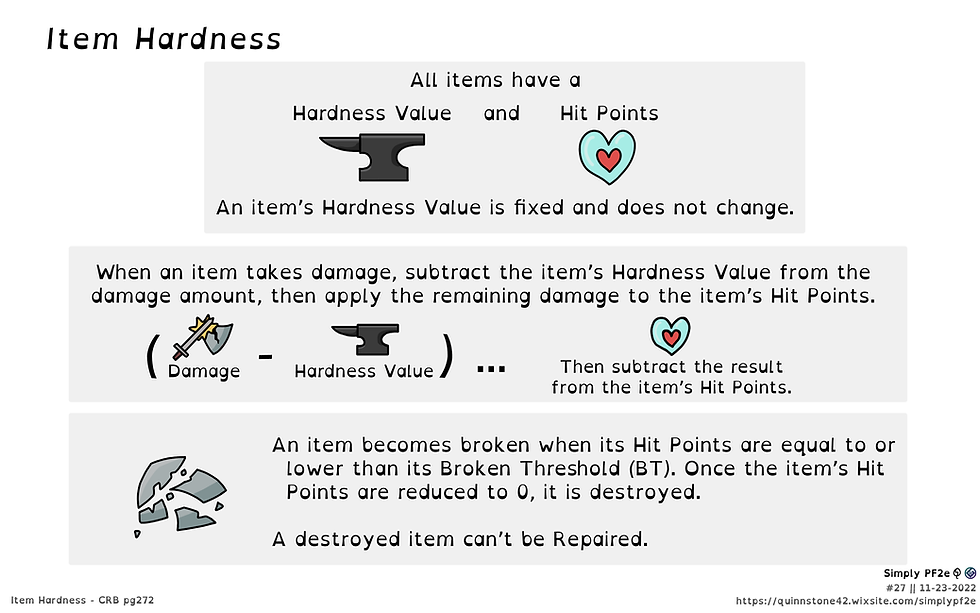 Item Hardness

All items have a

Hardness Value and Hit Points

An item's Hardness Value is fixed and does not change.

When an item takes damage, subtract the item's Hardness Value from the damage amount, then apply the remaining damage to the item's Hit Points.

( Damage - Hardness Value ) ... Then subtract the result from the item's Hit Points.

An item becomes broken when its Hit Points are equal to or lower than its Broken Threshold (BT). Once the item's Hit Points are reduced to 0, it is destroyed.

A destroyed item can't be Repaired.

Item Hardness - CRB pg272

Simply PF2e
#27 || 11-23-2022
https://quinnstone42.wixsite.com/simplypf2e